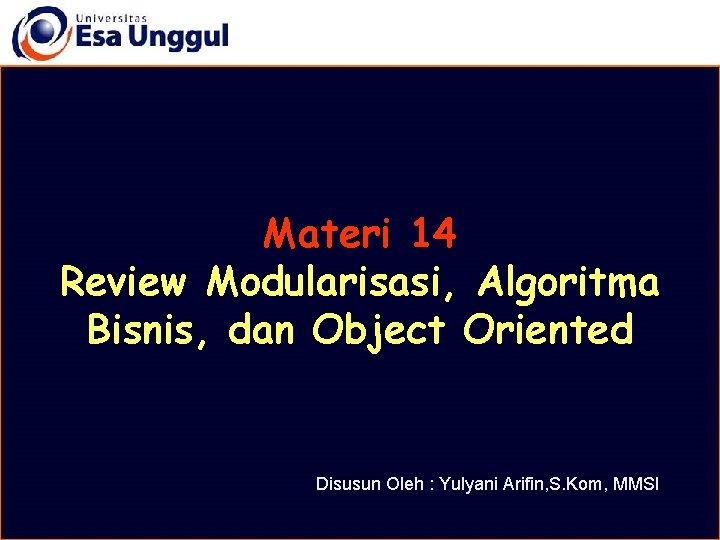 Universitas
Esa Unggul

Materi 14
Review Modularisasi, Algoritma Bisnis, dan Object Oriented

Disusun Oleh : Yulyani Arifin,S.Kom, MMSI